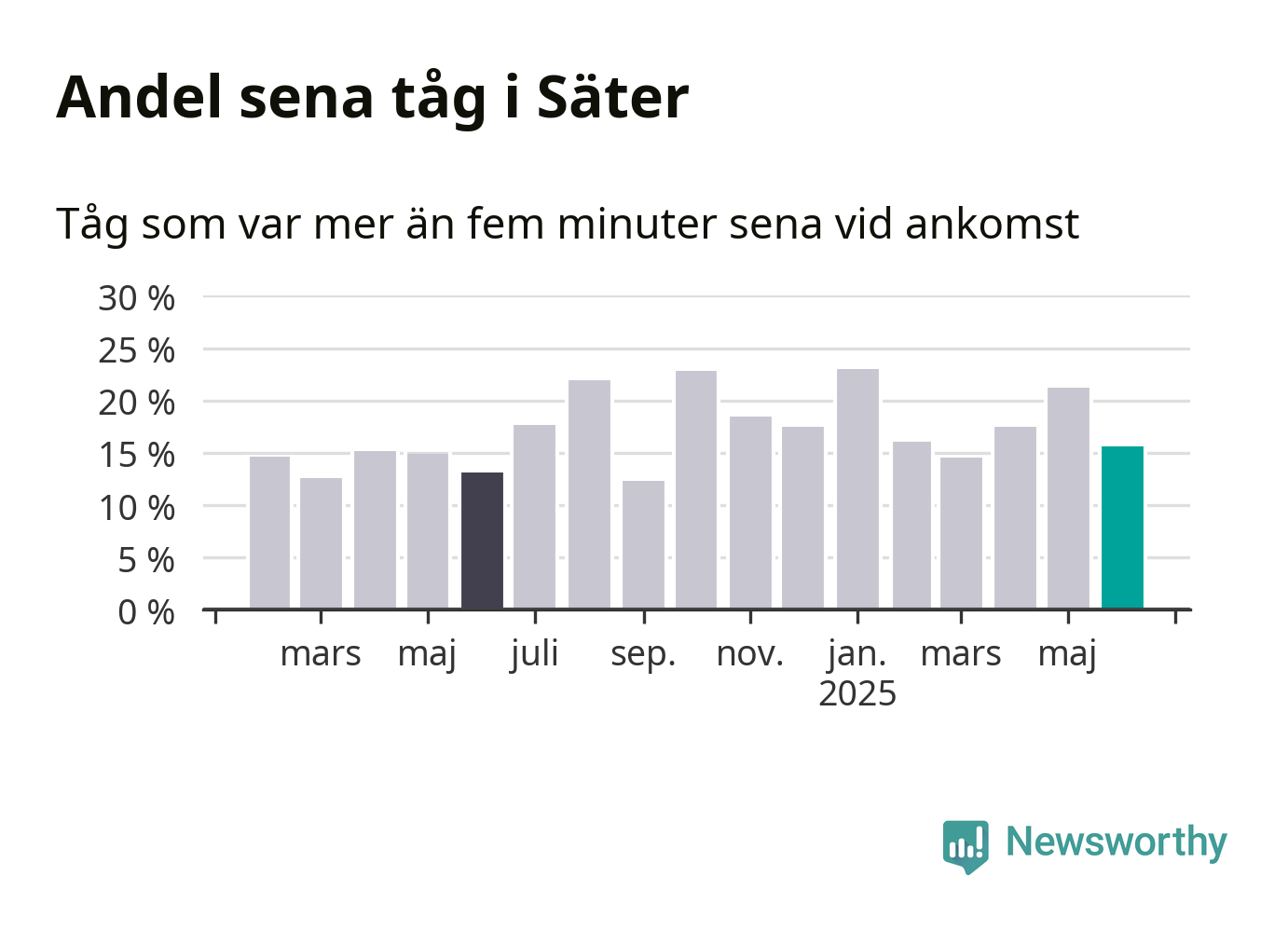 Andel sena tåg i Säter

Tåg som var mer än fem minuter sena vid ankomst

30 %
25 %
20 %
15 %
10 %
5 %
0 %

mars
maj
juli
sep.
nov.
jan.
2025
mars
maj

Newsworthy